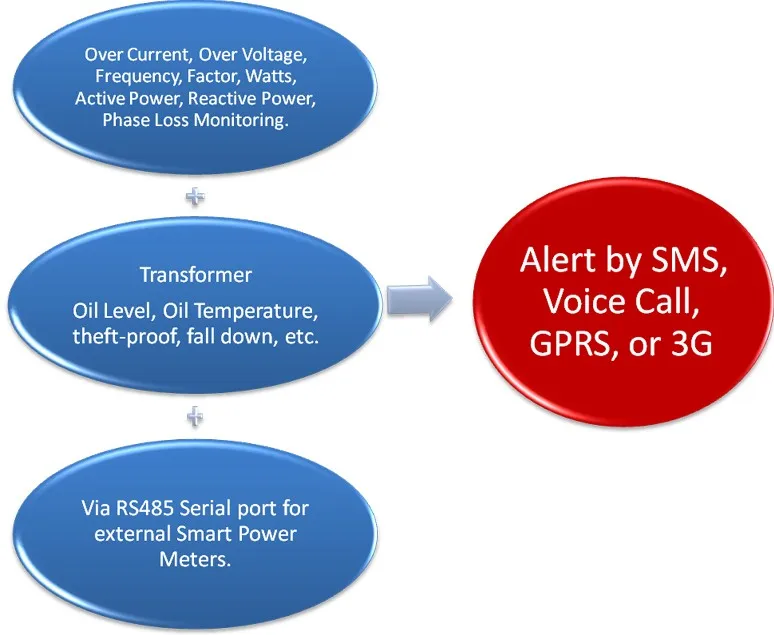 Over Current, Over Voltage, Frequency, Factor, Watts, Active Power, Reactive Power, Phase Loss Monitoring.

+

Transformer

Oil Level, Oil Temperature, theft-proof, fall down, etc.

+

Via RS485 Serial port for external Smart Power Meters.

Alert by SMS, Voice Call, GPRS, or 3G